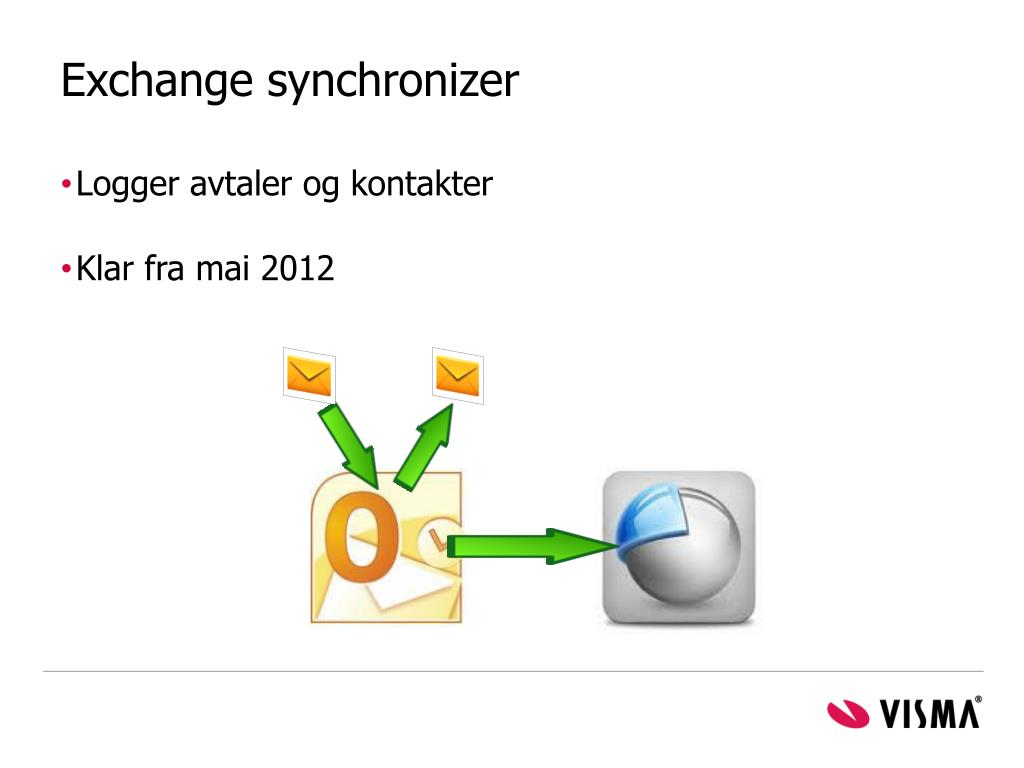 Exchange synchronizer

• Logger avtaler og kontakter

• Klar fra mai 2012

VISMA®